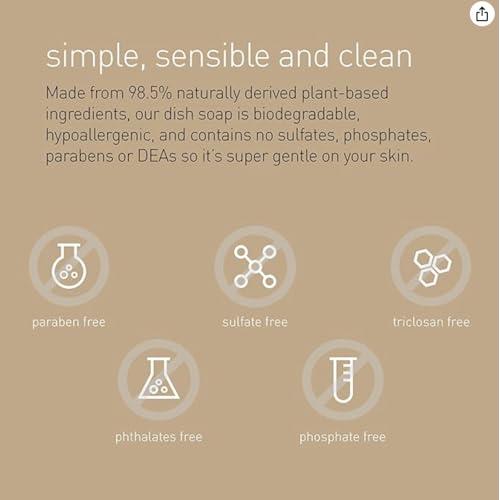 simple, sensible and clean

Made from 98.5% naturally derived plant-based ingredients, our dish soap is biodegradable, hypoallergenic, and contains no sulfates, phosphates, parabens or DEAs so it's super gentle on your skin.

paraben free

sulfate free

triclosan free

phthalates free

phosphate free